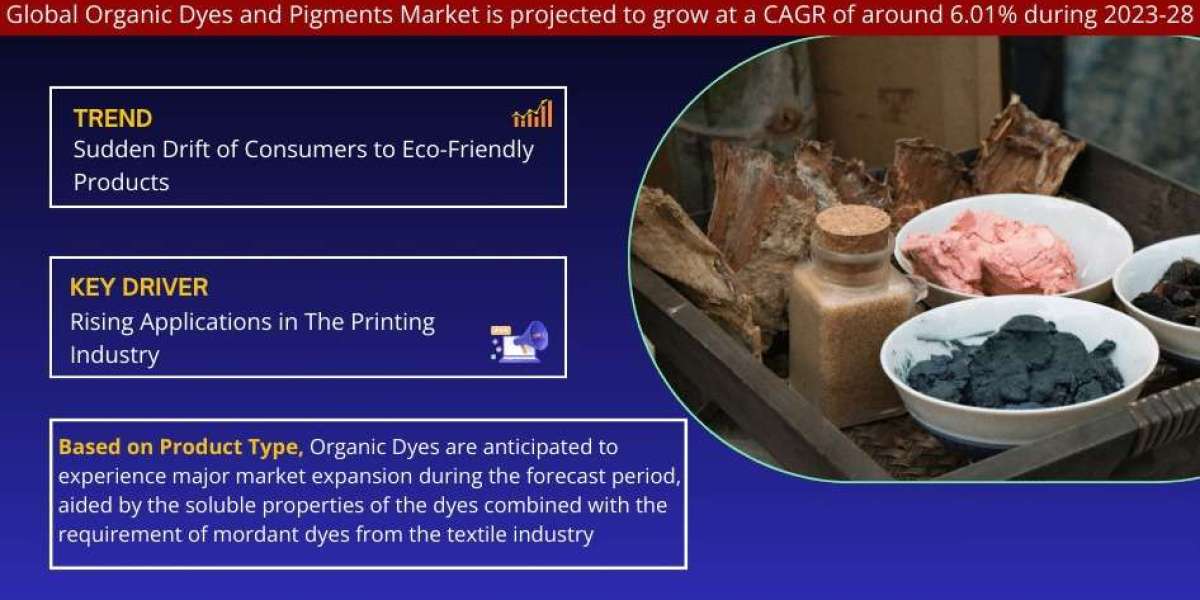 Global Organic Dyes and Pigments Market is projected to grow at a CAGR of around 6.01% during 2023-28

TREND
Sudden Drift of Consumers to Eco-Friendly Products

KEY DRIVER
Rising Applications in The Printing Industry

Based on Product Type, Organic Dyes are anticipated to experience major market expansion during the forecast period, aided by the soluble properties of the dyes combined with the requirement of mordant dyes from the textile industry